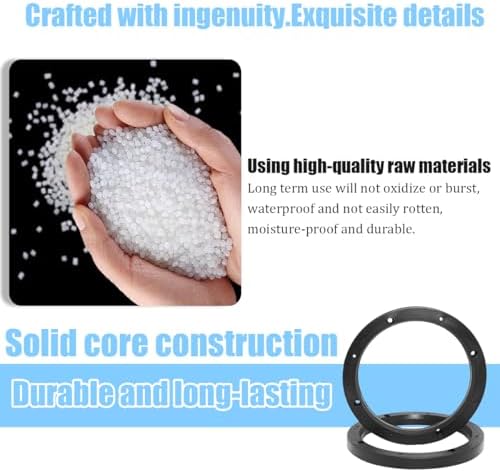 Crafted with ingenuity.Exquisite details

Using high-quality raw materials
Long term use will not oxidize or burst, waterproof and not easily rotten, moisture-proof and durable.

Solid core construction

Durable and long-lasting